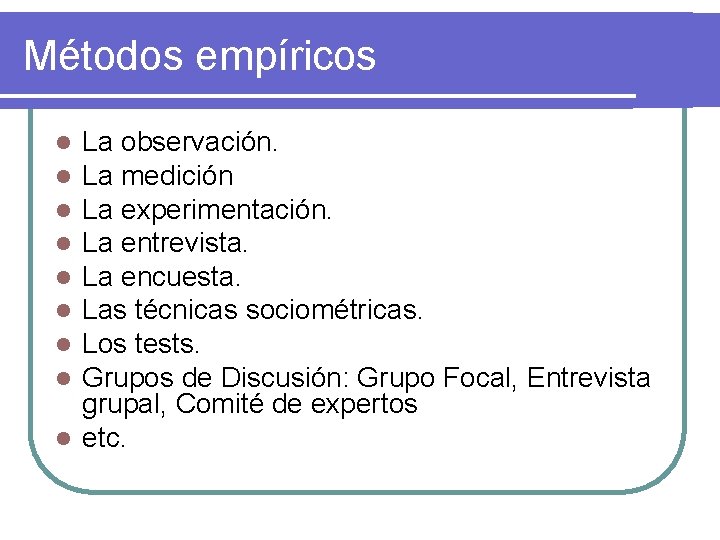 Métodos empíricos

• La observación.
• La medición
• La experimentación.
• La entrevista.
• La encuesta.
• Las técnicas sociométricas.
• Los tests.
• Grupos de Discusión: Grupo Focal, Entrevista grupal, Comité de expertos
• etc.